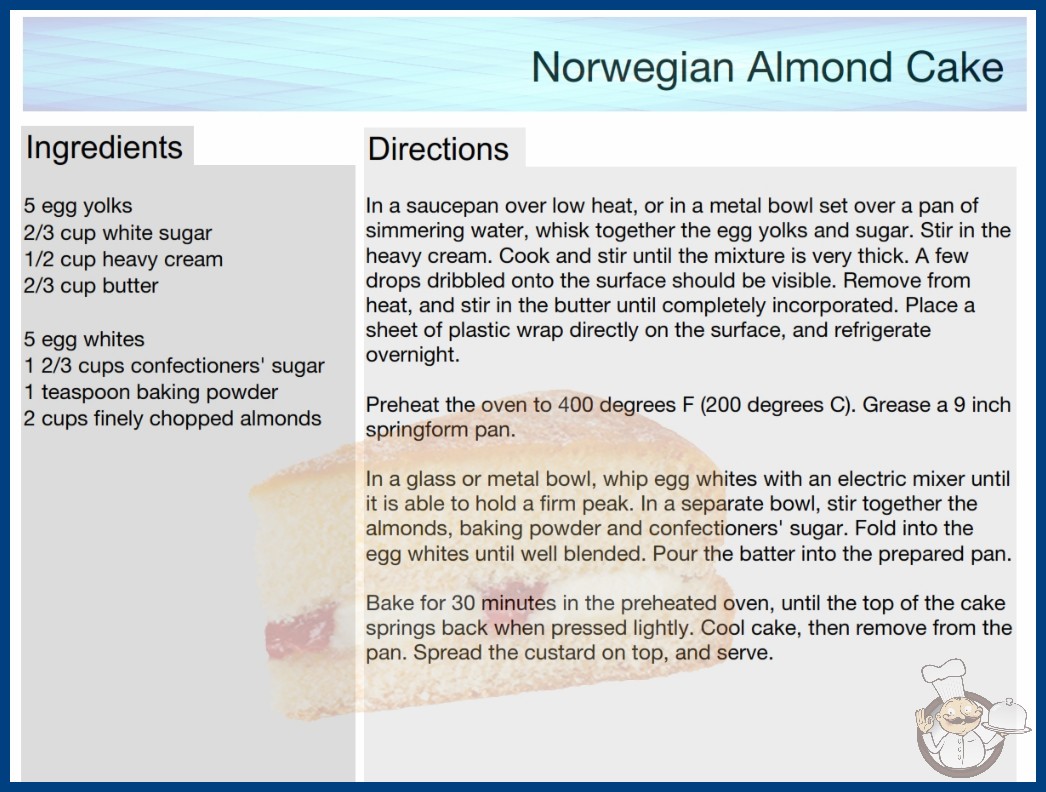 Norwegian Almond Cake

Ingredients

5 egg yolks
2/3 cup white sugar
1/2 cup heavy cream
2/3 cup butter

5 egg whites
1 2/3 cups confectioners' sugar
1 teaspoon baking powder
2 cups finely chopped almonds

Directions

In a saucepan over low heat, or in a metal bowl set over a pan of simmering water, whisk together the egg yolks and sugar. Stir in the heavy cream. Cook and stir until the mixture is very thick. A few drops dribbled onto the surface should be visible. Remove from heat, and stir in the butter until completely incorporated. Place a sheet of plastic wrap directly on the surface, and refrigerate overnight.

Preheat the oven to 400 degrees F (200 degrees C). Grease a 9 inch springform pan.

In a glass or metal bowl, whip egg whites with an electric mixer until it is able to hold a firm peak. In a separate bowl, stir together the almonds, baking powder and confectioners' sugar. Fold into the egg whites until well blended. Pour the batter into the prepared pan.

Bake for 30 minutes in the preheated oven, until the top of the cake springs back when pressed lightly. Cool cake, then remove from the pan. Spread the custard on top, and serve.